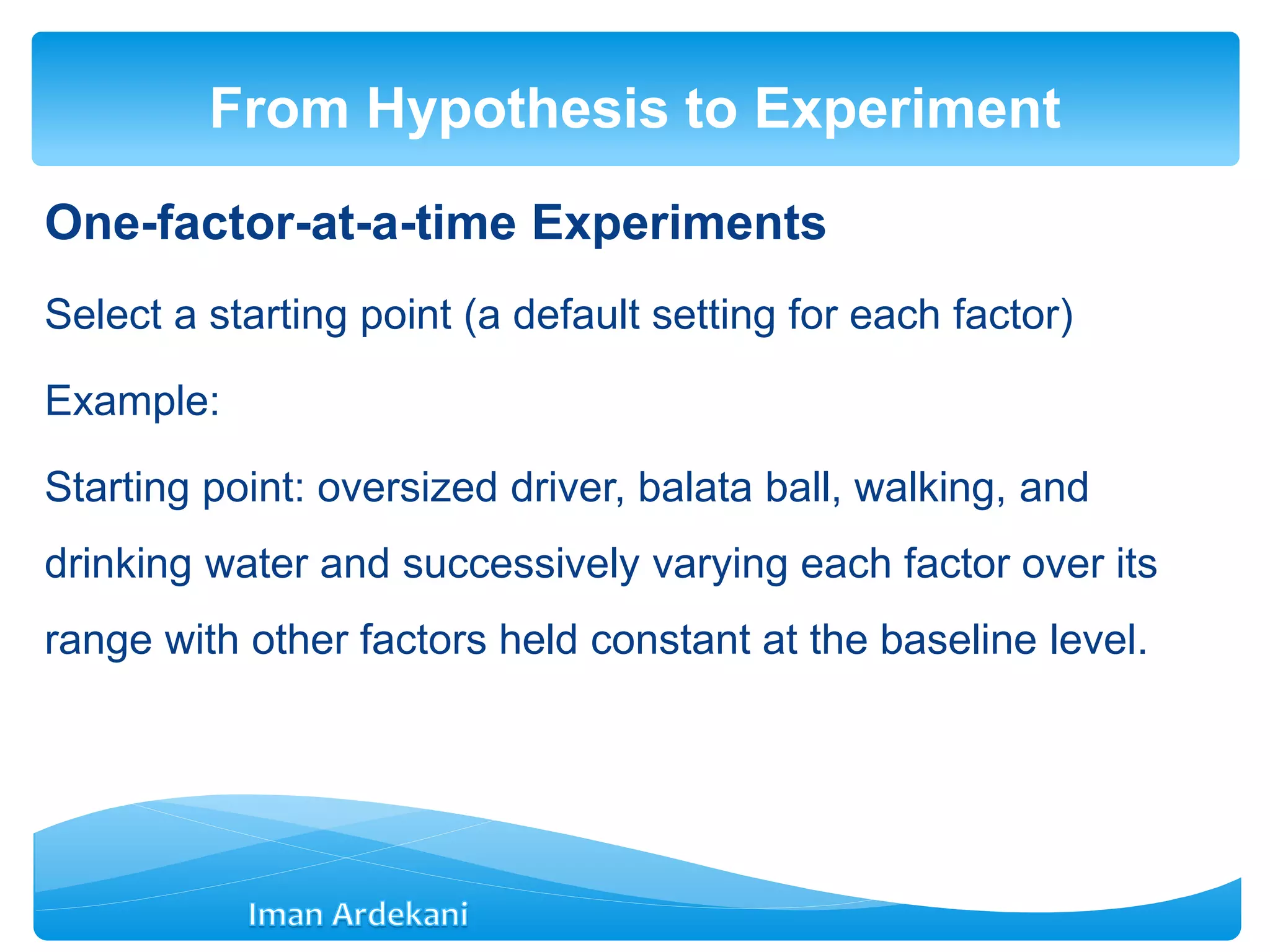 From Hypothesis to Experiment

One-factor-at-a-time Experiments

Select a starting point (a default setting for each factor)

Example:

Starting point: oversized driver, balata ball, walking, and drinking water and successively varying each factor over its range with other factors held constant at the baseline level.

Iman Ardekani